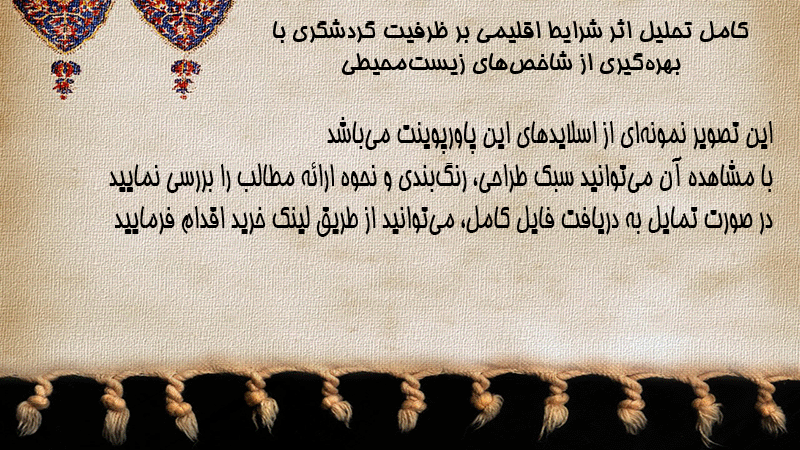 کامل تحلیل اثر شرایط اقلیمی بر ظرفیت گردشگری با بهره‌گیری از شاخص‌های زیست‌محیطی

این تصویر نمونه‌ای از اسلایدهای این پاورپوینت می‌باشد
با مشاهده آن می‌توانید سبک طراحی، رنگ‌بندی و نحوه ارائه مطالب را بررسی نمایید
در صورت تمایل به دریافت فایل کامل، می‌توانید از طریق لینک خرید اقدام فرمایید